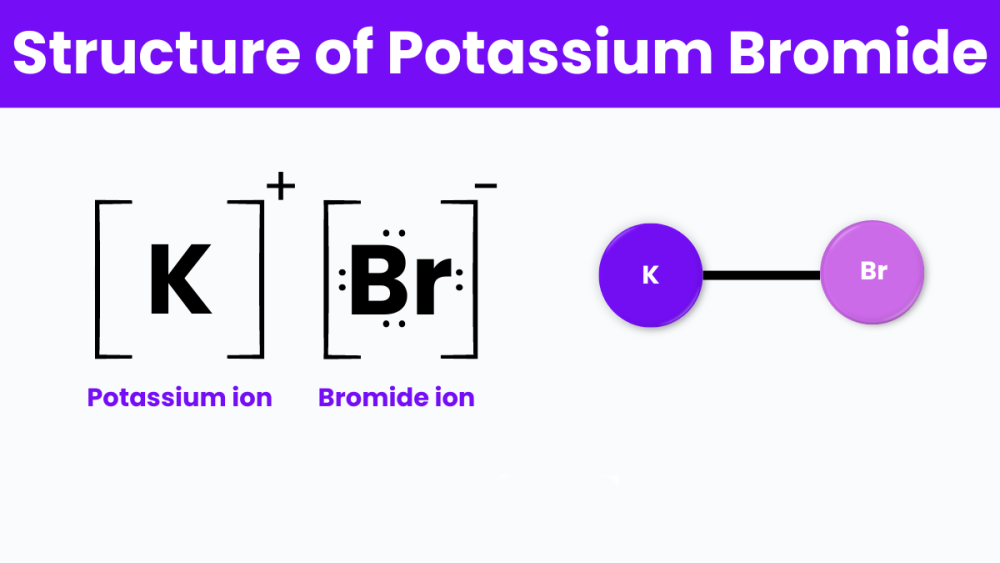 Structure of Potassium Bromide

$[K]^+$ $[Br]^-$

Potassium ion

Bromide ion

K

Br